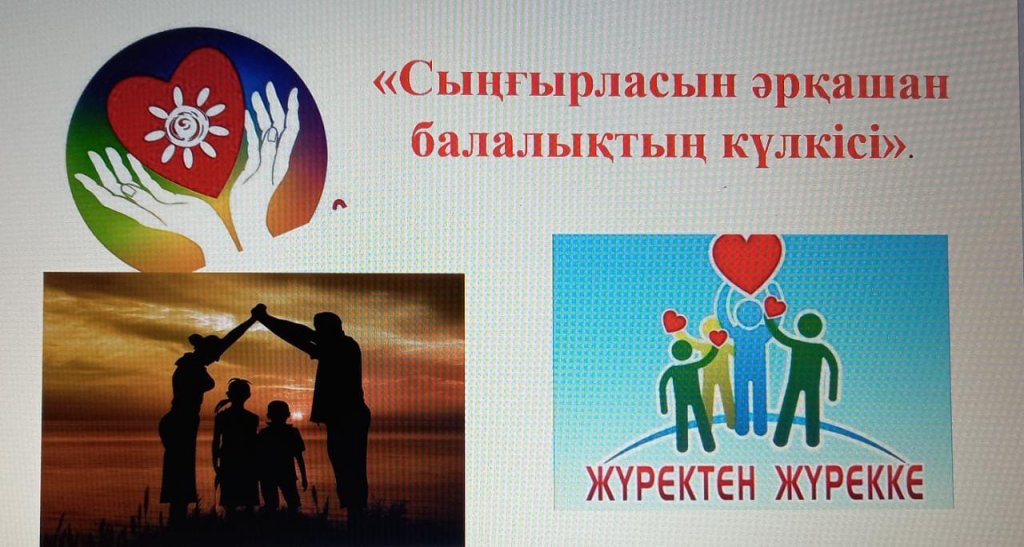 «Сыңғырласын әрқашан балалықтың күлкісі».

ЖҮРЕКТЕН ЖҮРЕККЕ